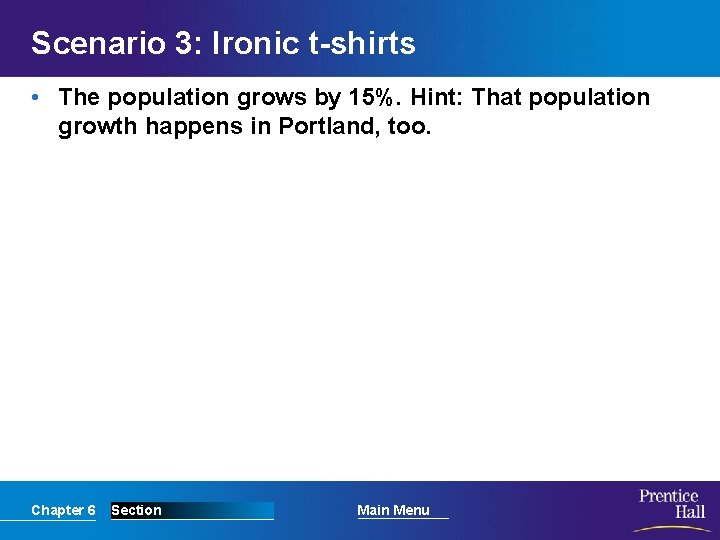 Scenario 3: Ironic t-shirts

• The population grows by 15%. Hint: That population growth happens in Portland, too.

Chapter 6 Section Main Menu

Prentice Hall